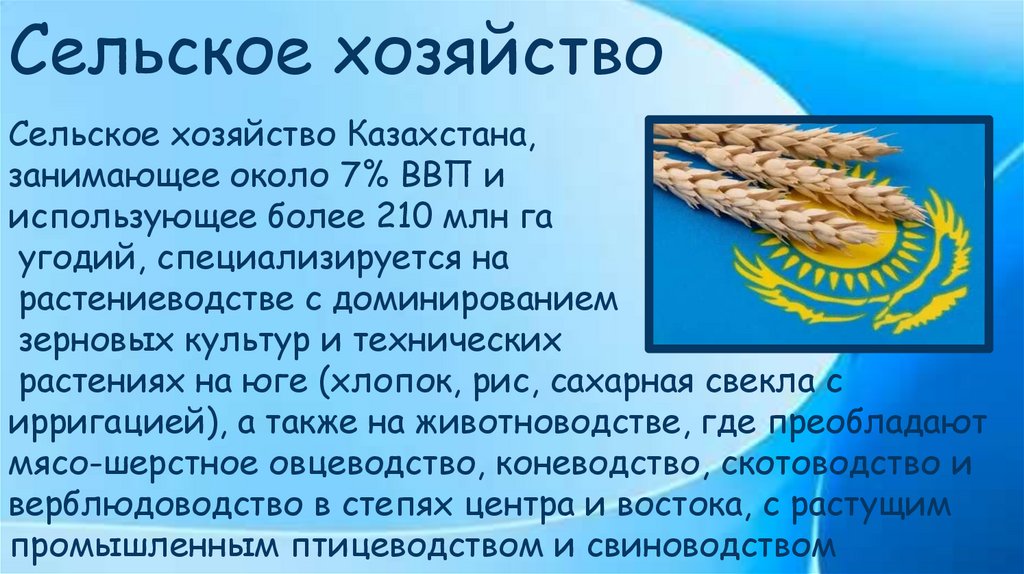 Сельское хозяйство

Сельское хозяйство Казахстана, занимающее около 7% ВВП и использующее более 210 млн га угодий, специализируется на растениеводстве с доминированием зерновых культур и технических растениях на юге (хлопок, рис, сахарная свекла с ирригацией), а также на животноводстве, где преобладают мясо-шерстное овцеводство, коневодство, скотоводство и верблюдоводство в степях центра и востока, с растущим промышленным птицеводством и свиноводством